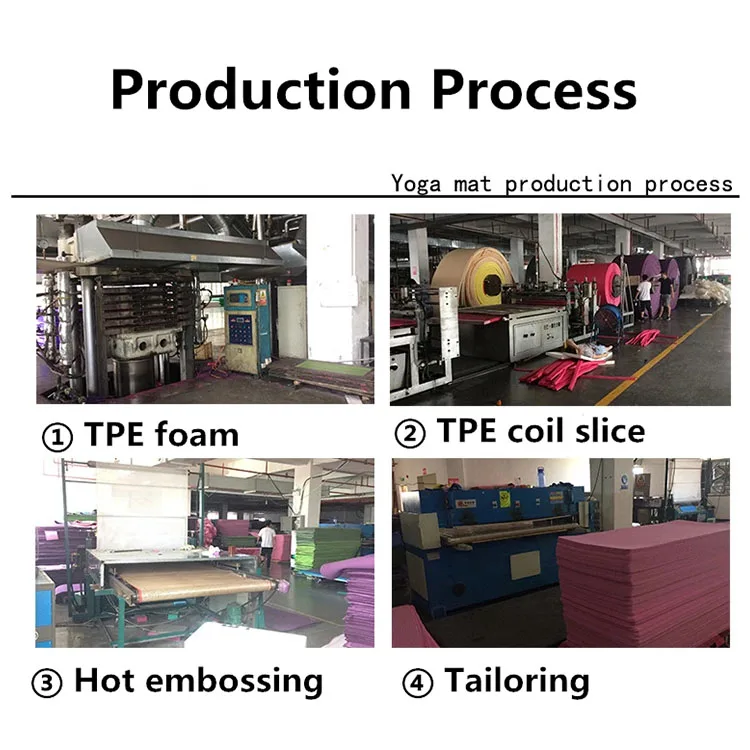 Production Process

Yoga mat production process

① TPE foam

② TPE coil slice

③ Hot embossing

④ Tailoring